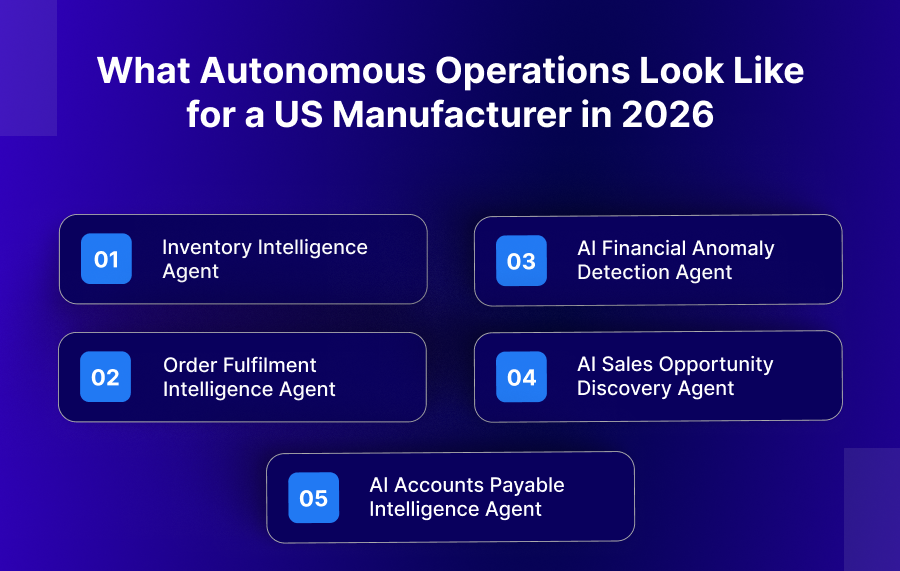 What Autonomous Operations Look Like for a US Manufacturer in 2026

01 Inventory Intelligence Agent

02 Order Fulfilment Intelligence Agent

03 AI Financial Anomaly Detection Agent

04 AI Sales Opportunity Discovery Agent

05 AI Accounts Payable Intelligence Agent